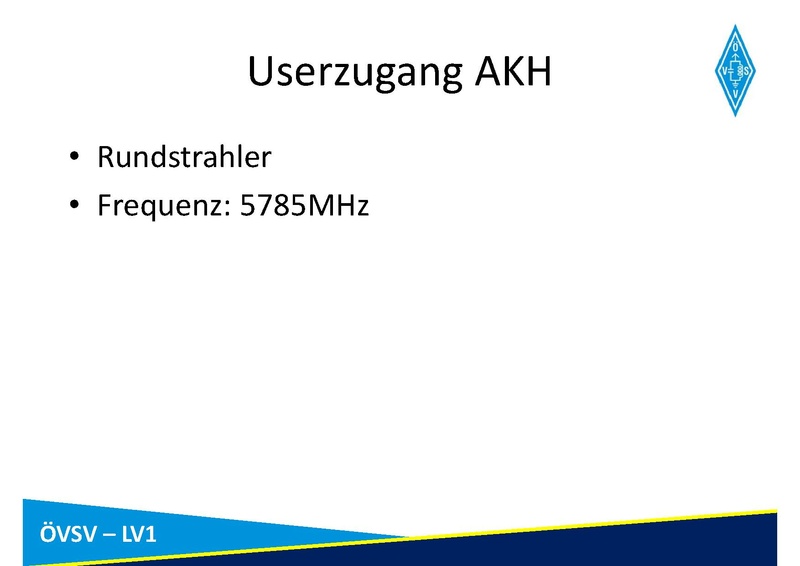 Userzugang AKH

Ö
V S
V

• Rundstrahler
• Frequenz: 5785MHz

ÖVSV – LV1